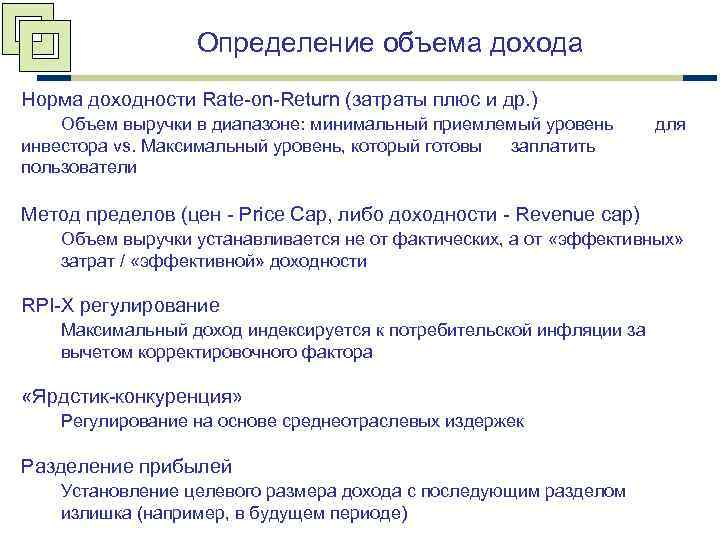 Определение объема дохода

Норма доходности Rate-on-Return (затраты плюс и др.)

Объем выручки в диапазоне: минимальный приемлемый уровень для инвестора vs. Максимальный уровень, который готовы заплатить пользователи

Метод пределов (цен - Price Cap, либо доходности - Revenue cap)

Объем выручки устанавливается не от фактических, а от «эффективных» затрат / «эффективной» доходности

RPI-X регулирование

Максимальный доход индексируется к потребительской инфляции за вычетом корректировочного фактора

«Ярдстик-конкуренция»

Регулирование на основе среднеотраслевых издержек

Разделение прибылей

Установление целевого размера дохода с последующим разделом излишка (например, в будущем периоде)